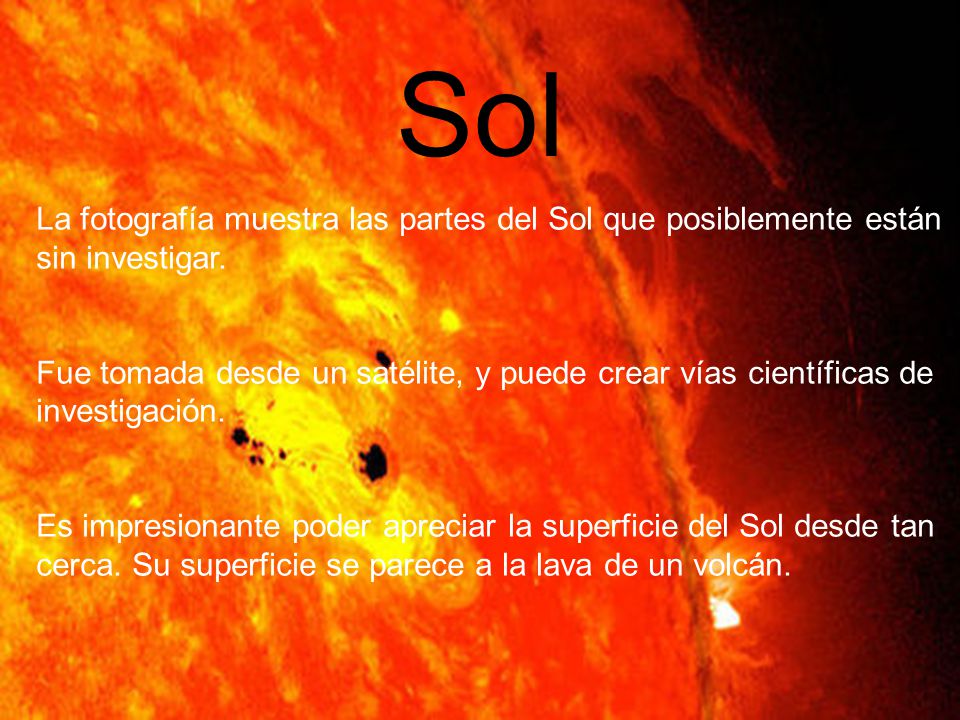 Sol

La fotografía muestra las partes del Sol que posiblemente están sin investigar.

Fue tomada desde un satélite, y puede crear vías científicas de investigación.

Es impresionante poder apreciar la superficie del Sol desde tan cerca. Su superficie se parece a la lava de un volcán.